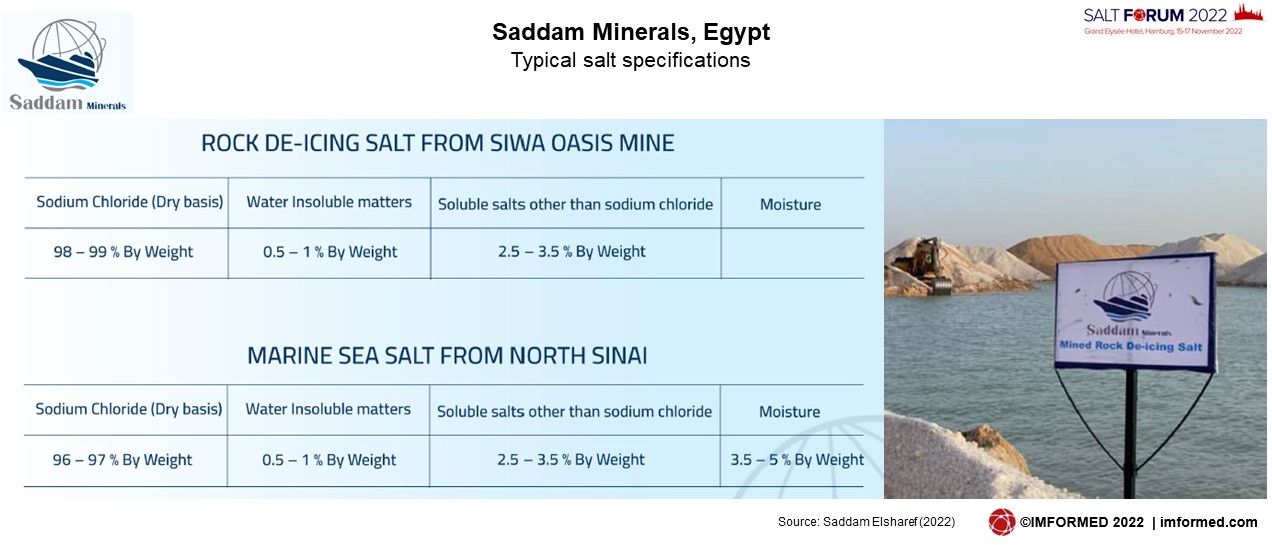 Saddam Minerals

Saddam Minerals, Egypt
Typical salt specifications

SALT FORUM 2022
Grand Elysée Hotel, Hamburg, 15-17 November 2022

ROCK DE-ICING SALT FROM SIWA OASIS MINE

| Sodium Chloride (Dry basis) | Water Insoluble matters | Soluble salts other than sodium chloride | Moisture |
|---|---|---|---|
| 98 – 99 % By Weight | 0.5 – 1 % By Weight | 2.5 – 3.5 % By Weight | |

MARINE SEA SALT FROM NORTH SINAI

| Sodium Chloride (Dry basis) | Water Insoluble matters | Soluble salts other than sodium chloride | Moisture |
|---|---|---|---|
| 96 – 97 % By Weight | 0.5 – 1 % By Weight | 2.5 – 3.5 % By Weight | 3.5 – 5 % By Weight |

Saddam Minerals
Mined Rock De-icing Salt

Source: Saddam Elsharef (2022)

©IMFORMED 2022 | imformed.com